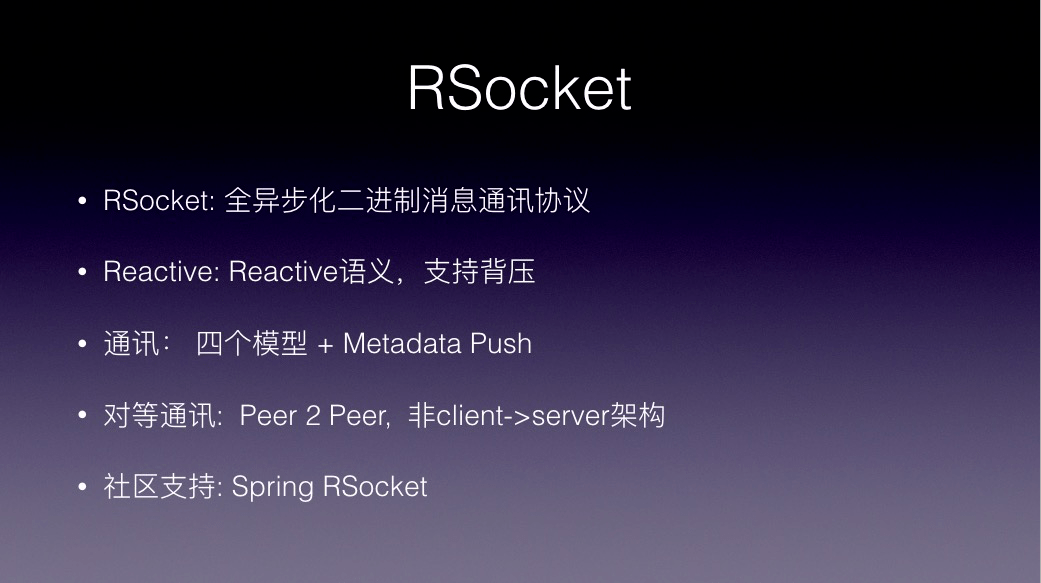 RSocket

• RSocket: 全异步化二进制消息通讯协议

• Reactive: Reactive语义，支持背压

• 通讯： 四个模型 + Metadata Push

• 对等通讯: Peer 2 Peer, 非client->server架构

• 社区支持: Spring RSocket